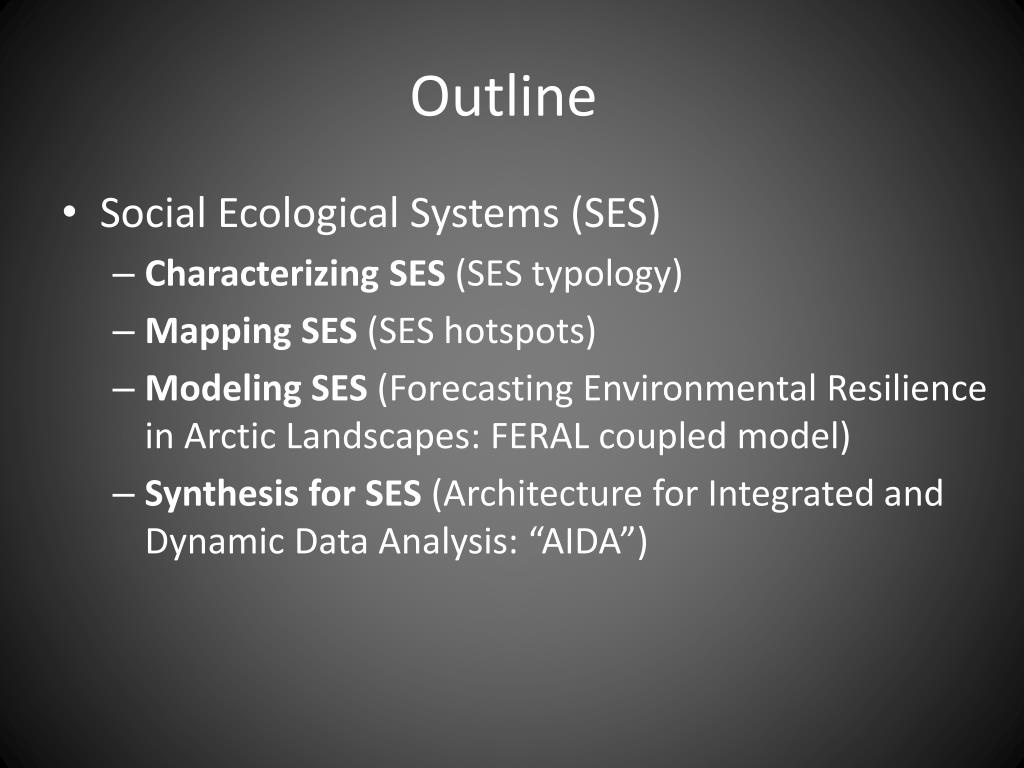 Outline

• Social Ecological Systems (SES)
– Characterizing SES (SES typology)
– Mapping SES (SES hotspots)
– Modeling SES (Forecasting Environmental Resilience in Arctic Landscapes: FERAL coupled model)
– Synthesis for SES (Architecture for Integrated and Dynamic Data Analysis: “AIDA”)